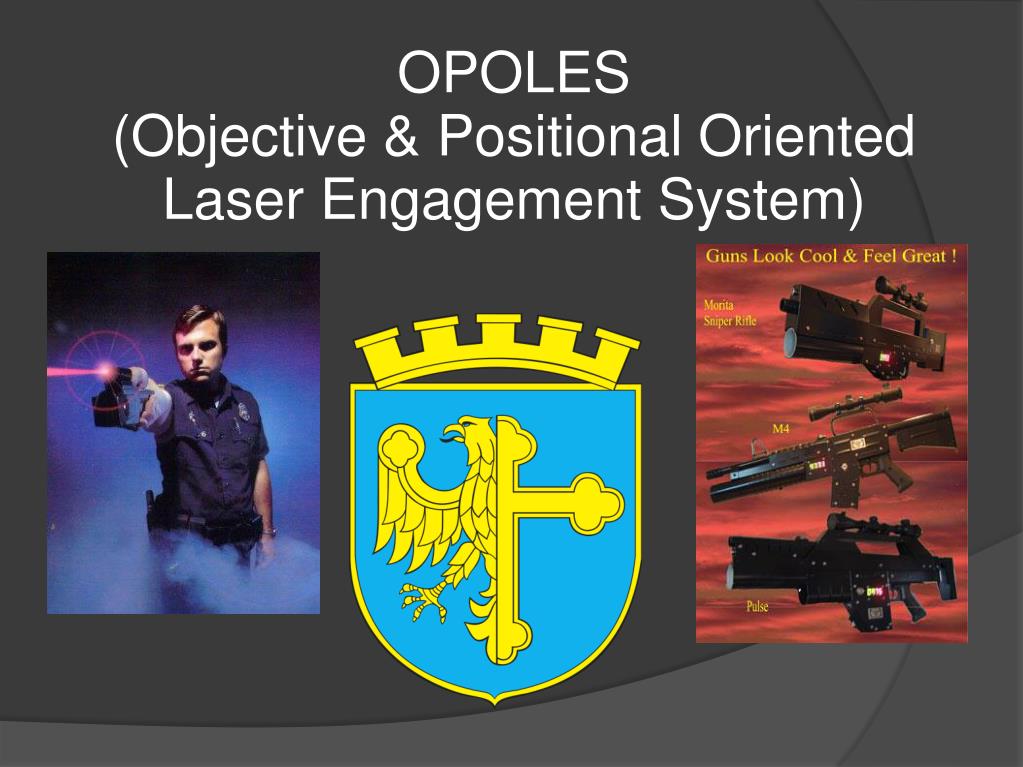 OPOLES
(Objective & Positional Oriented Laser Engagement System)

Guns Look Cool & Feel Great !

Morita Sniper Rifle

M4

Pulse